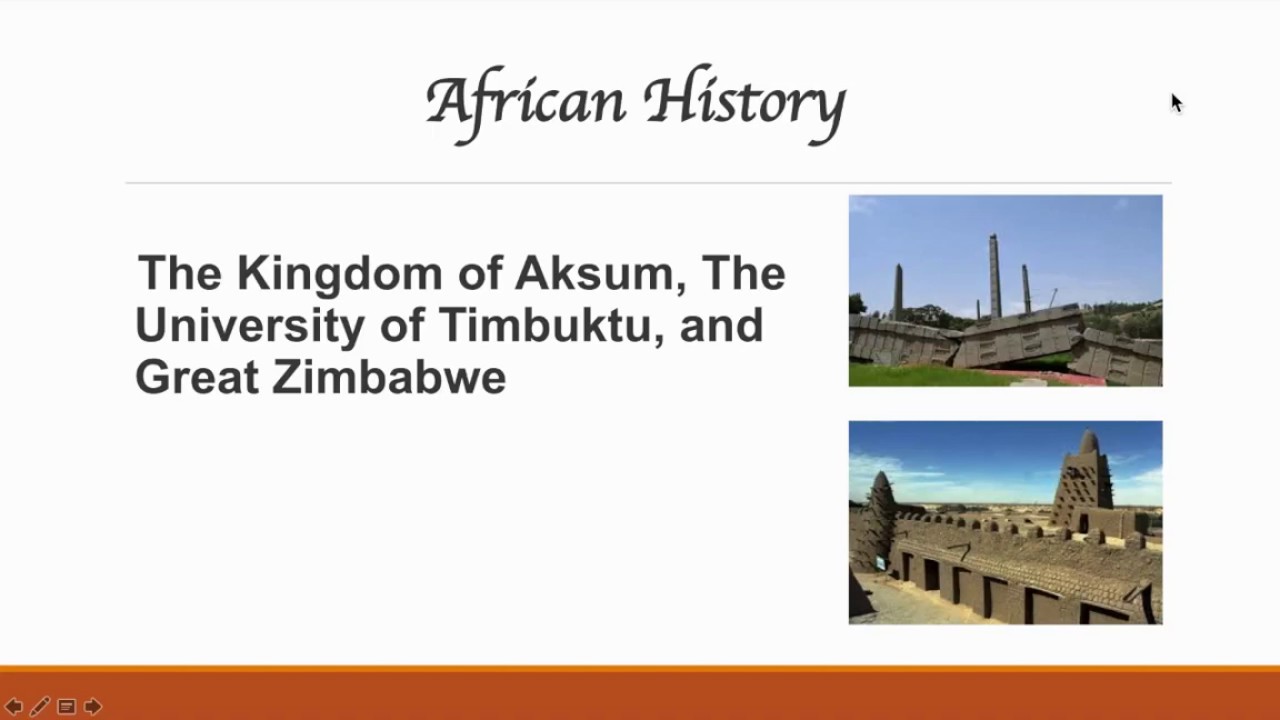 African History

The Kingdom of Aksum, The University of Timbuktu, and Great Zimbabwe